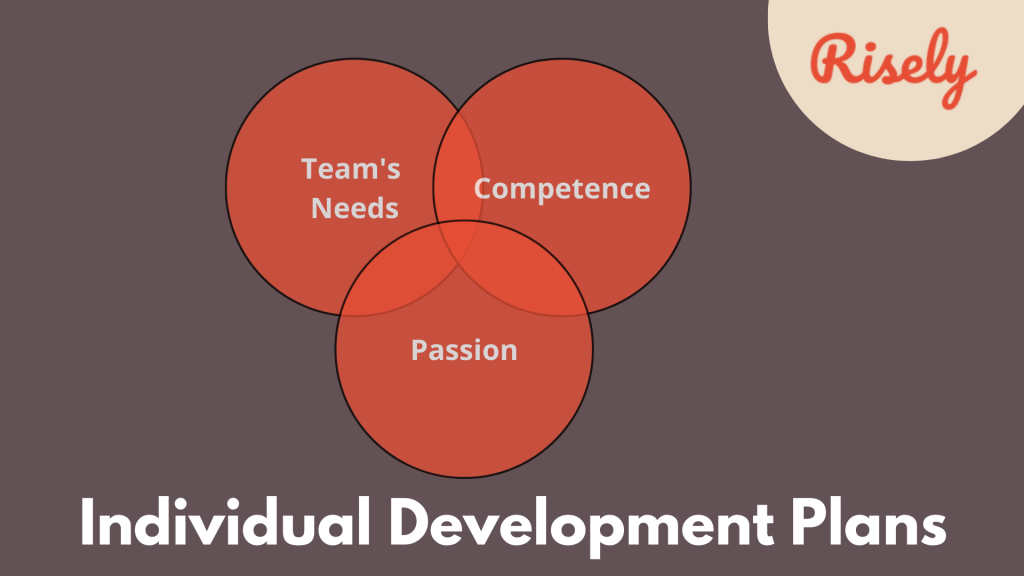 Risely

Team's Needs

Competence

Passion

Individual Development Plans